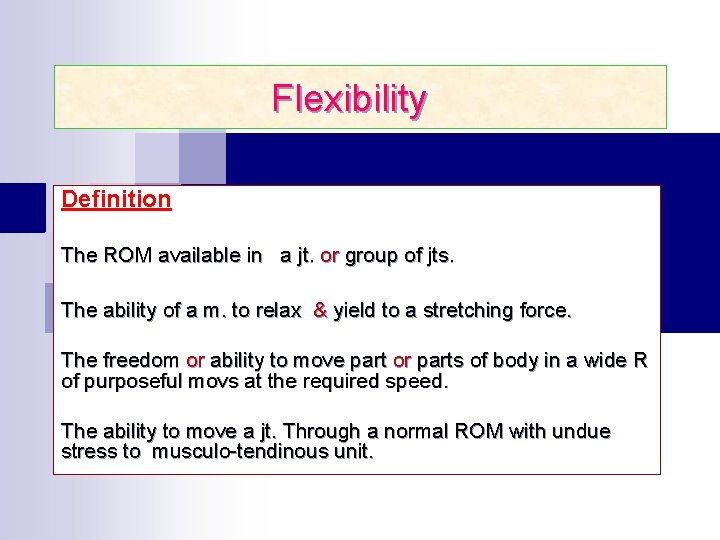 Flexibility

Definition

The ROM available in a jt. or group of jts.

The ability of a m. to relax & yield to a stretching force.

The freedom or ability to move part or parts of body in a wide R of purposeful movs at the required speed.

The ability to move a jt. Through a normal ROM with undue stress to musculo-tendinous unit.